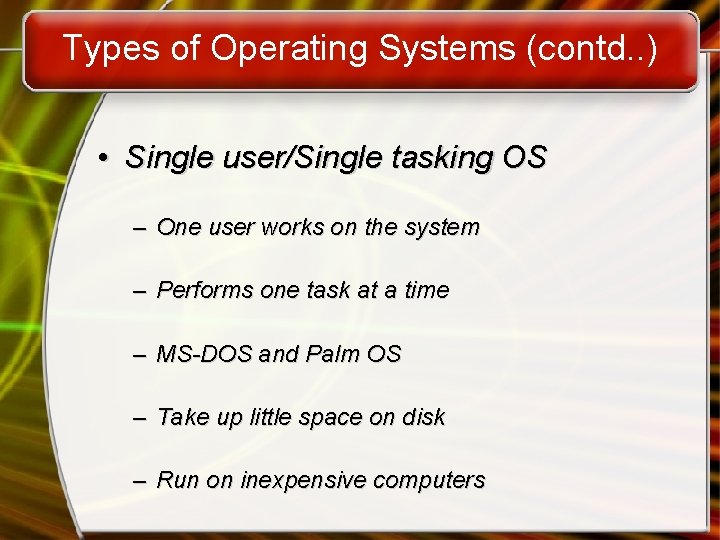 Types of Operating Systems (contd..)

• Single user/Single tasking OS

– One user works on the system

– Performs one task at a time

– MS-DOS and Palm OS

– Take up little space on disk

– Run on inexpensive computers